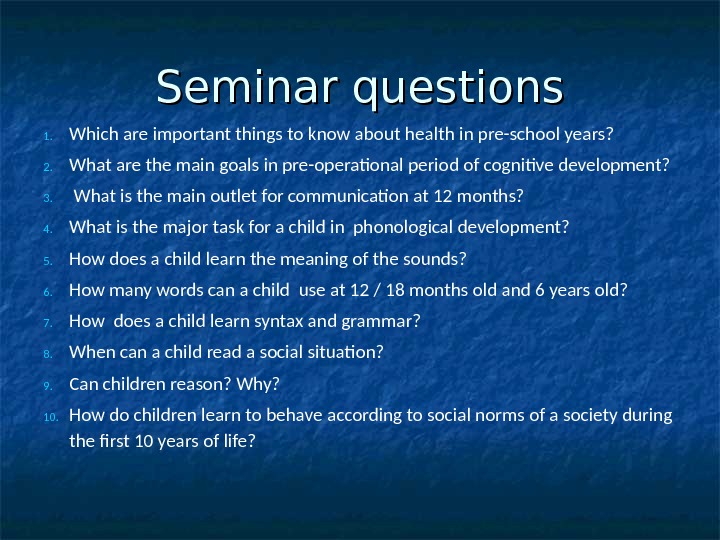 Seminar questions

1. Which are important things to know about health in pre-school years?
2. What are the main goals in pre-operational period of cognitive development?
3. What is the main outlet for communication at 12 months?
4. What is the major task for a child in phonological development?
5. How does a child learn the meaning of the sounds?
6. How many words can a child use at 12 / 18 months old and 6 years old?
7. How does a child learn syntax and grammar?
8. When can a child read a social situation?
9. Can children reason? Why?
10. How do children learn to behave according to social norms of a society during the first 10 years of life?